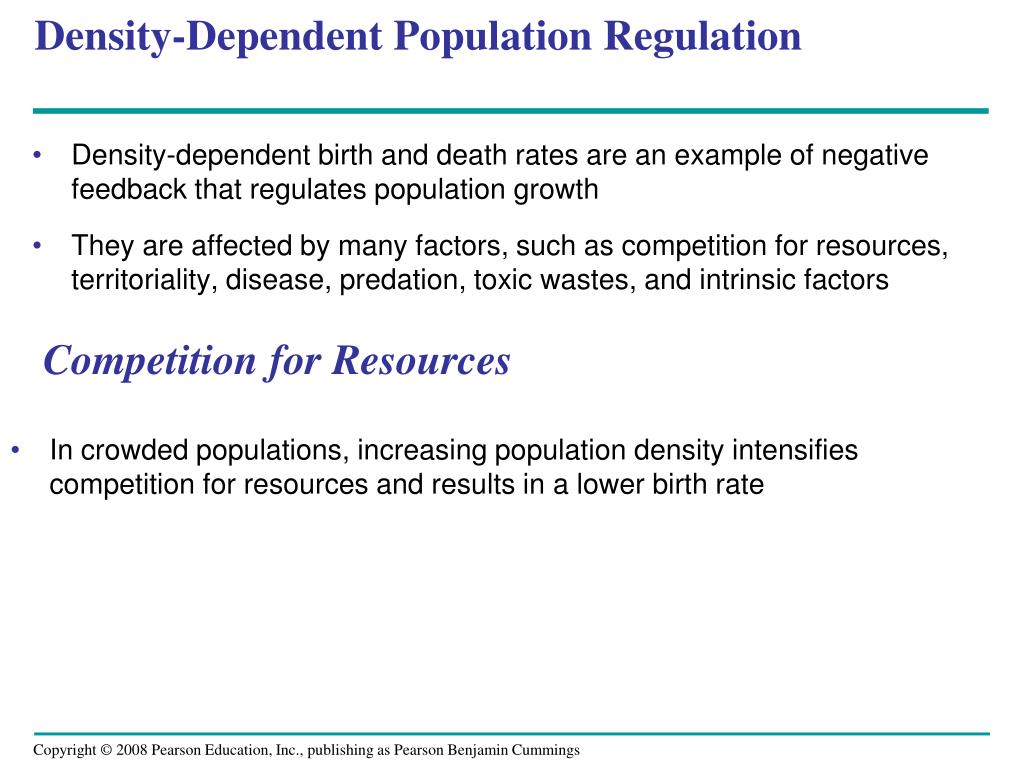 Density-Dependent Population Regulation

• Density-dependent birth and death rates are an example of negative feedback that regulates population growth

• They are affected by many factors, such as competition for resources, territoriality, disease, predation, toxic wastes, and intrinsic factors

Competition for Resources

• In crowded populations, increasing population density intensifies competition for resources and results in a lower birth rate

Copyright © 2008 Pearson Education, Inc., publishing as Pearson Benjamin Cummings